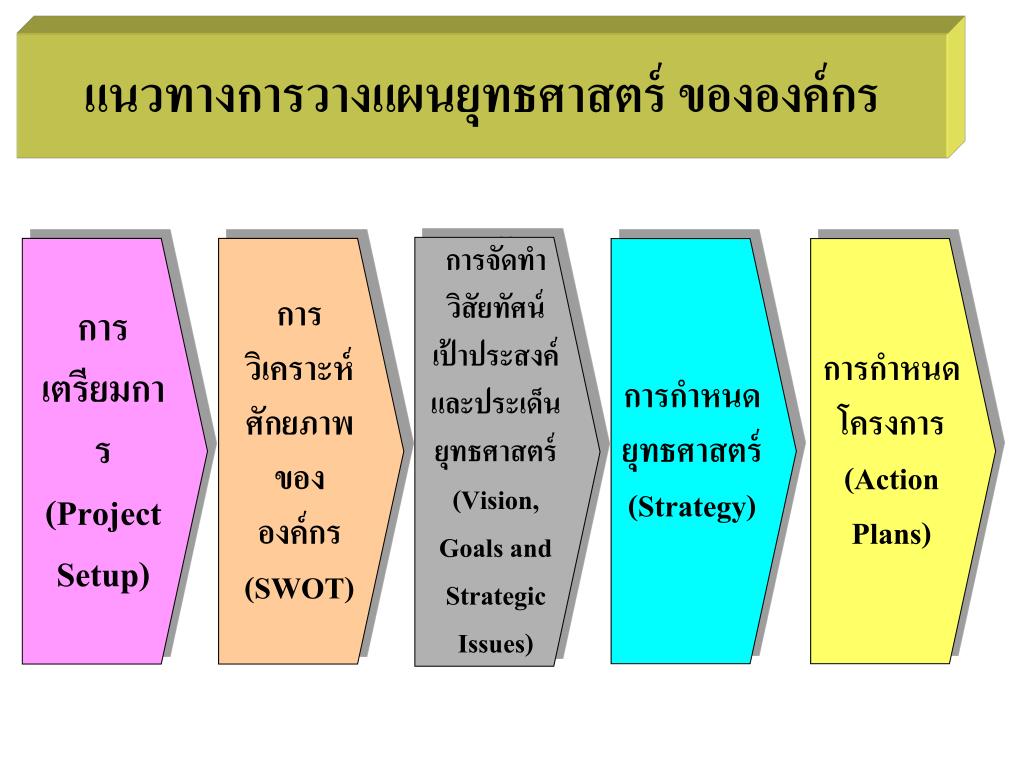 แนวทางการวางแผนยุทธศาสตร์ ขององค์กร

การเตรียมการ (Project Setup)

การวิเคราะห์ศักยภาพขององค์กร (SWOT)

การจัดทำวิสัยทัศน์ เป้าประสงค์ และประเด็นยุทธศาสตร์ (Vision, Goals and Strategic Issues)

การกำหนดยุทธศาสตร์ (Strategy)

การกำหนดโครงการ (Action Plans)